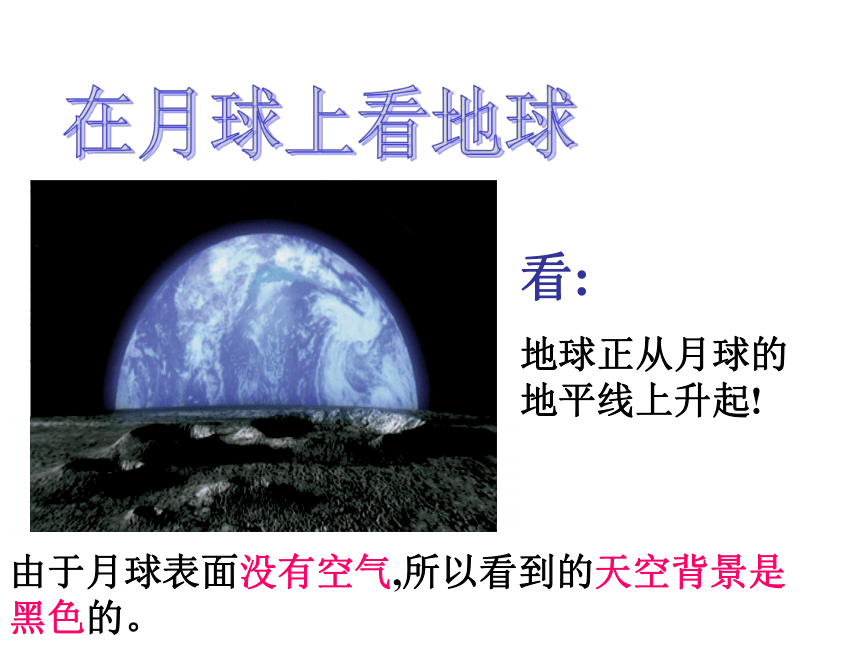 在月球上看地球

看:

地球正从月球的地平线上升起!

由于月球表面没有空气,所以看到的天空背景是黑色的。